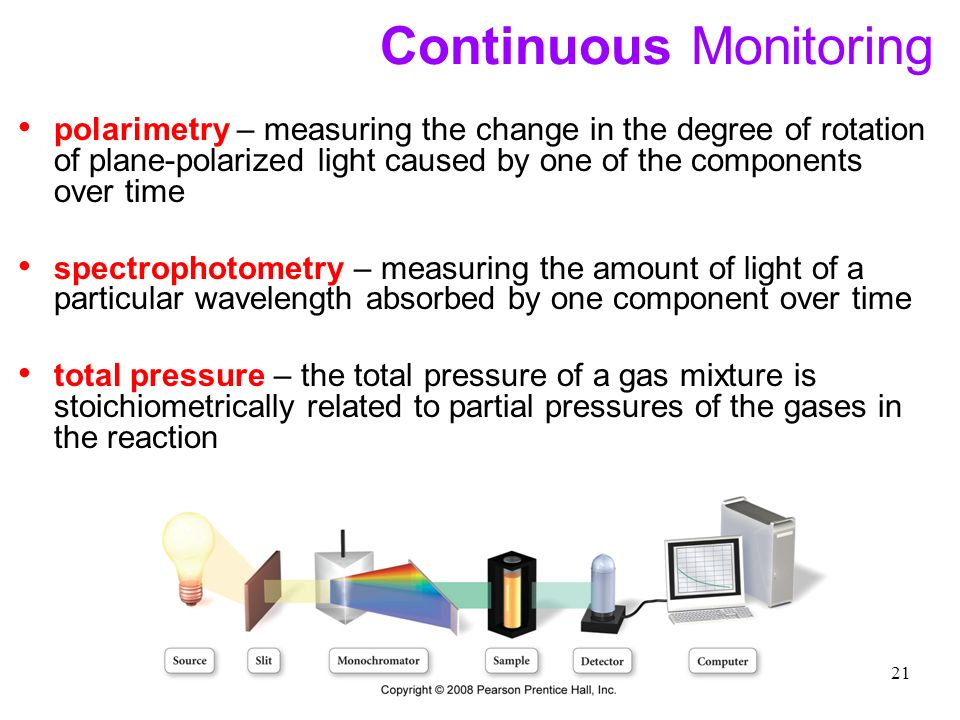 Continuous Monitoring

• polarimetry – measuring the change in the degree of rotation of plane-polarized light caused by one of the components over time

• spectrophotometry – measuring the amount of light of a particular wavelength absorbed by one component over time

• total pressure – the total pressure of a gas mixture is stoichiometrically related to partial pressures of the gases in the reaction

Source
Slit
Monochromator
Sample
Detector
Computer

Copyright © 2008 Pearson Prentice Hall, Inc.

21